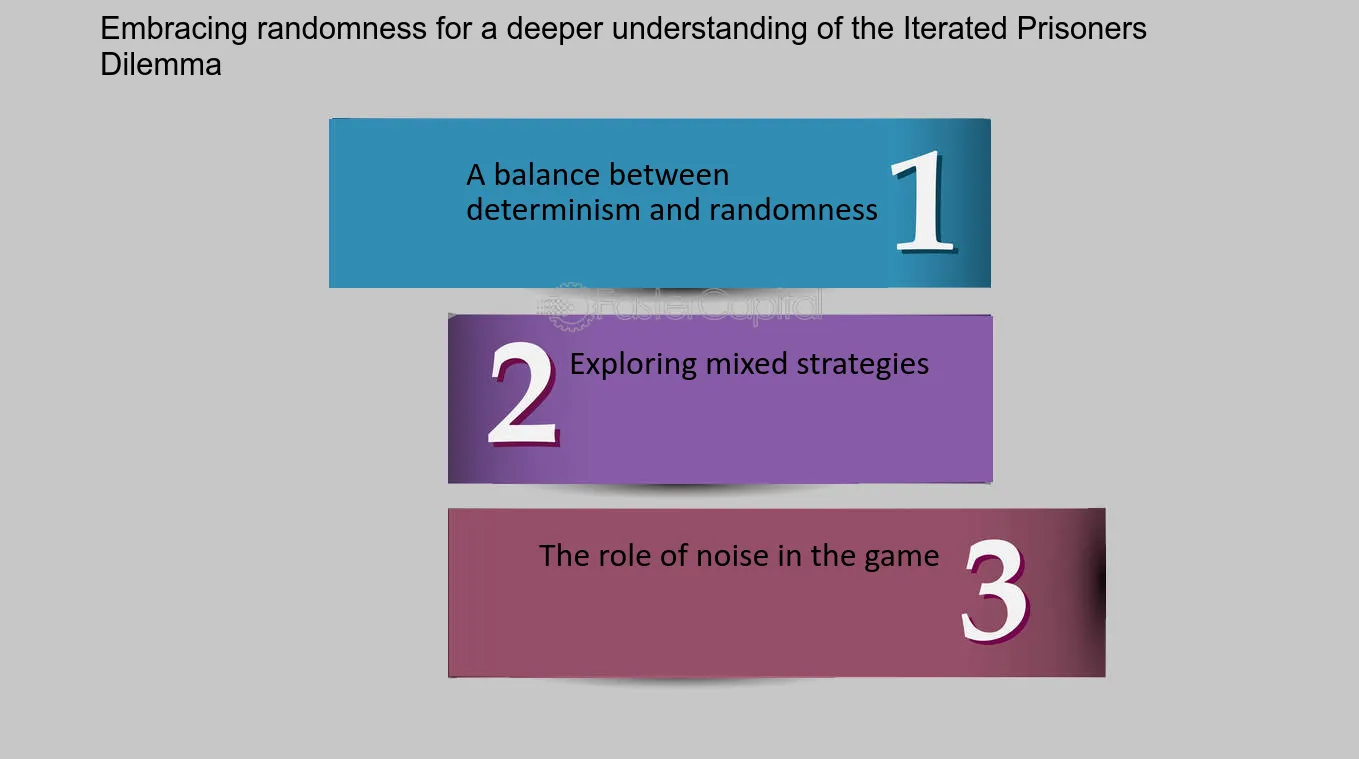 Embracing randomness for a deeper understanding of the Iterated Prisoners Dilemma

A balance between determinism and randomness 1

2 Exploring mixed strategies

The role of noise in the game 3

FasterCapital